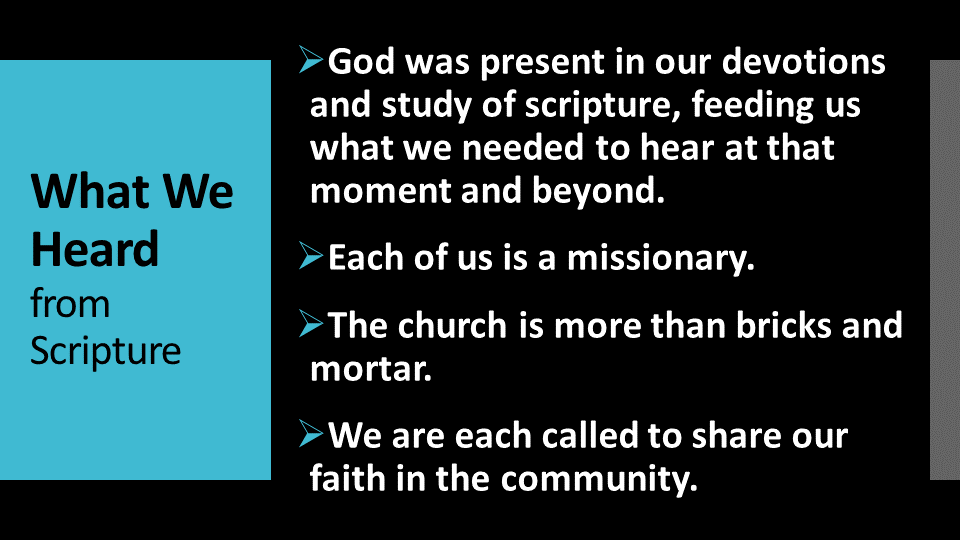 What We Heard from Scripture

➢God was present in our devotions and study of scripture, feeding us what we needed to hear at that moment and beyond.

➢Each of us is a missionary.

➢The church is more than bricks and mortar.

➢We are each called to share our faith in the community.